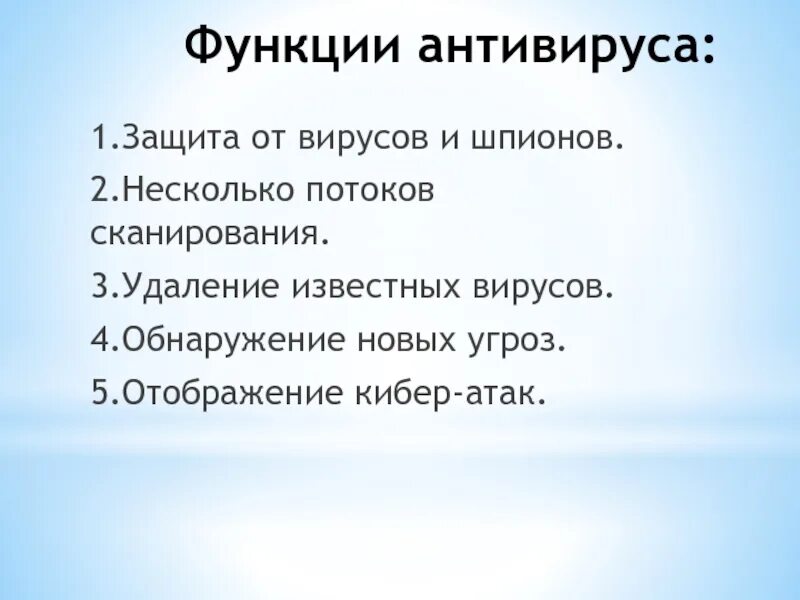 Функции антивируса:

1.Защита от вирусов и шпионов.

2.Несколько потоков сканирования.

3.Удаление известных вирусов.

4.Обнаружение новых угроз.

5.Отображение кибер-атак.